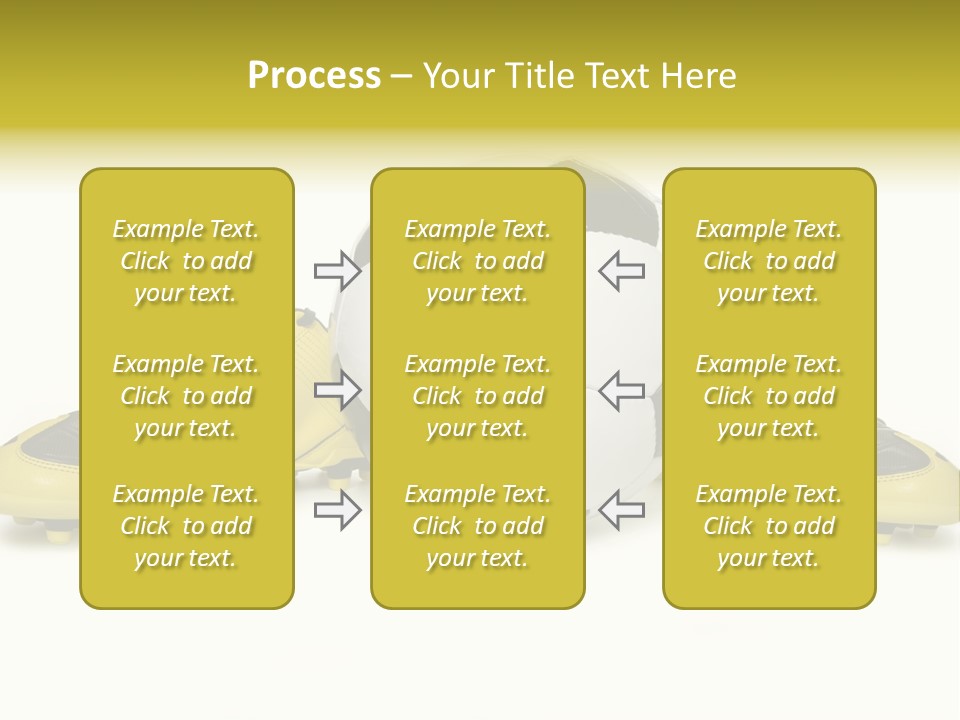 Process – Your Title Text Here

Example Text. Click to add your text.

Example Text. Click to add your text.

Example Text. Click to add your text.

Example Text. Click to add your text.

Example Text. Click to add your text.

Example Text. Click to add your text.

Example Text. Click to add your text.

Example Text. Click to add your text.

Example Text. Click to add your text.